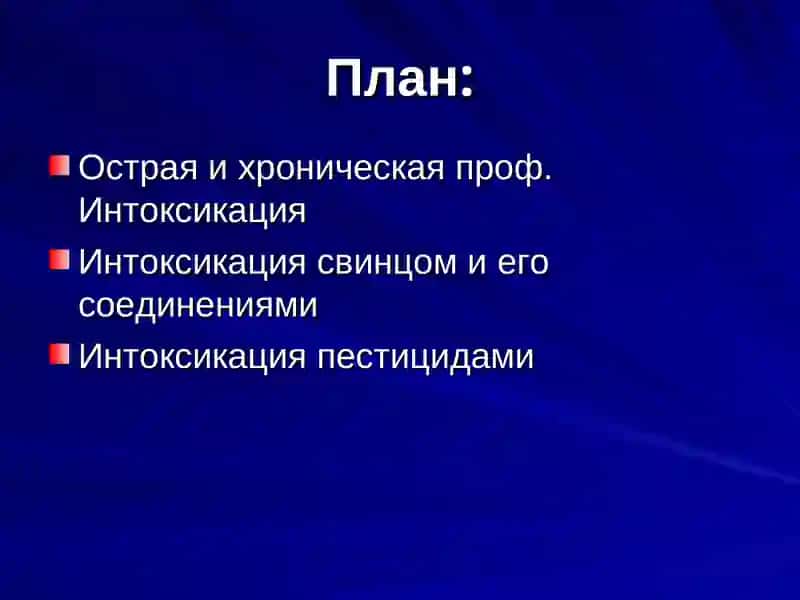 План:

Острая и хроническая проф. Интоксикация

Интоксикация свинцом и его соединениями

Интоксикация пестицидами